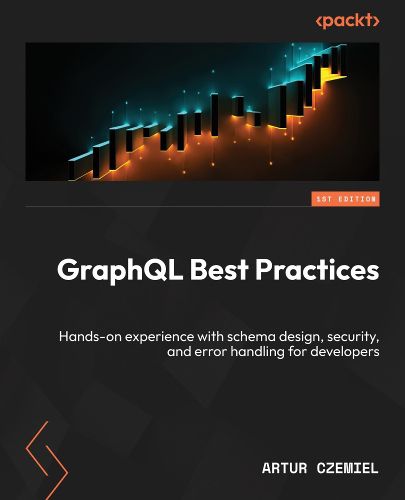 <packt>

1ST EDITION

GraphQL Best Practices

Hands-on experience with schema design, security, and error handling for developers

ARTUR CZEMIEL